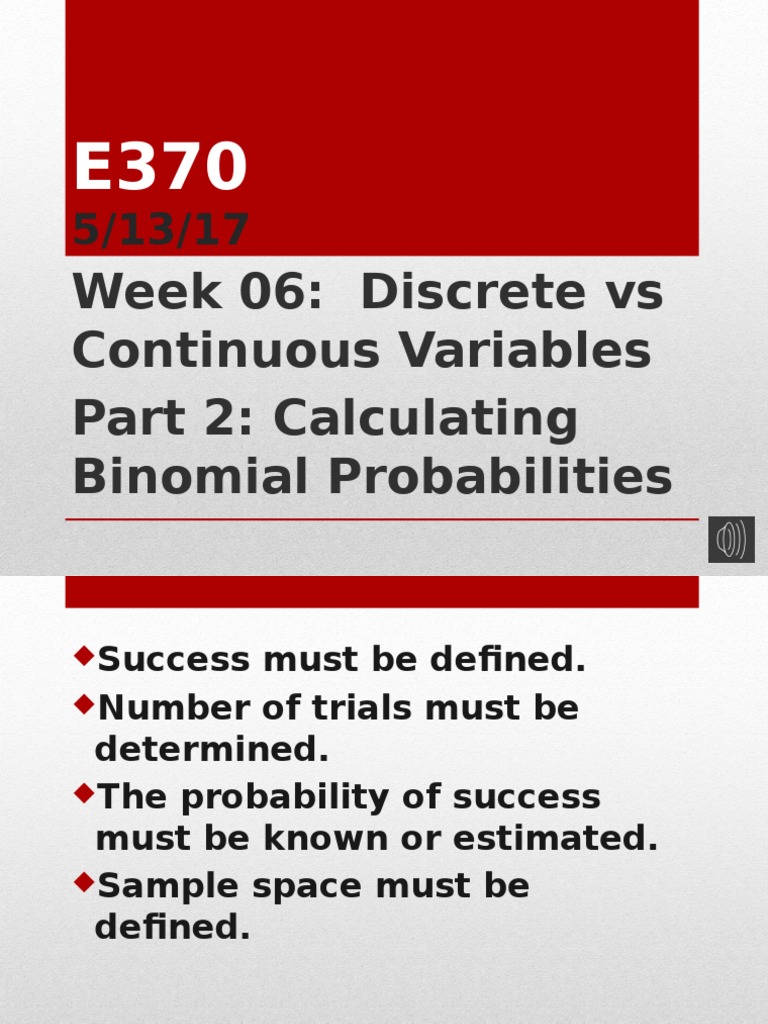 E370
5/13/17

Week 06:  Discrete vs Continuous Variables

Part 2: Calculating Binomial Probabilities

Success must be defined.

Number of trials must be determined.

The probability of success must be known or estimated.

Sample space must be defined.